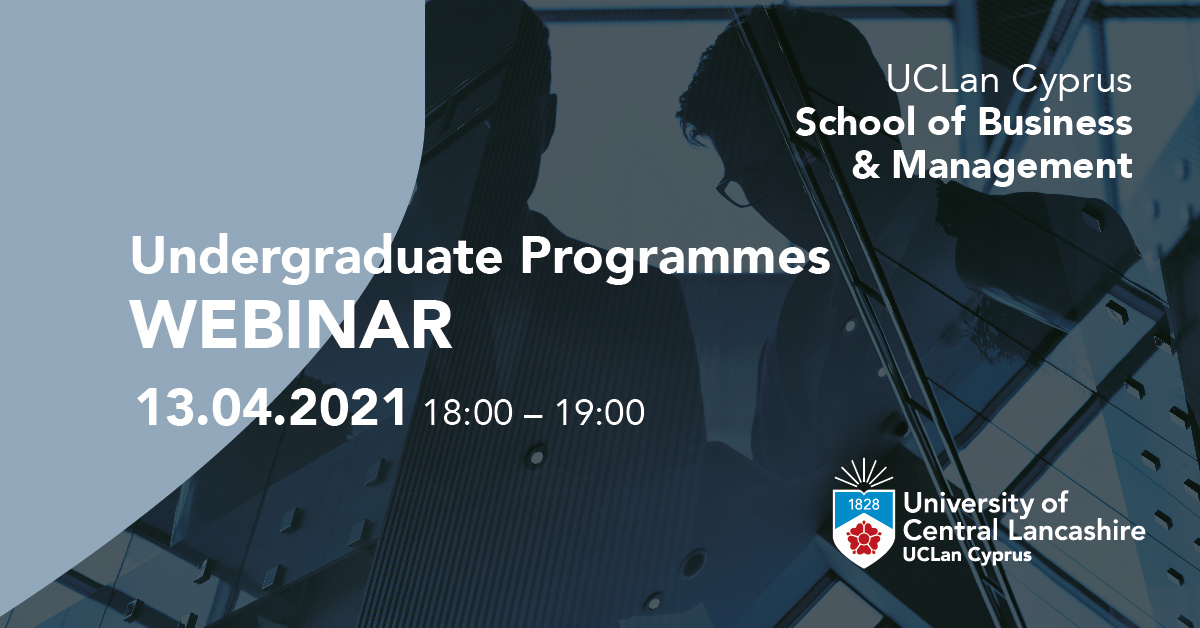 UCLan Cyprus
School of Business & Management

Undergraduate Programmes
WEBINAR

13.04.2021 18:00 – 19:00

1828
University of Central Lancashire
UCLan Cyprus